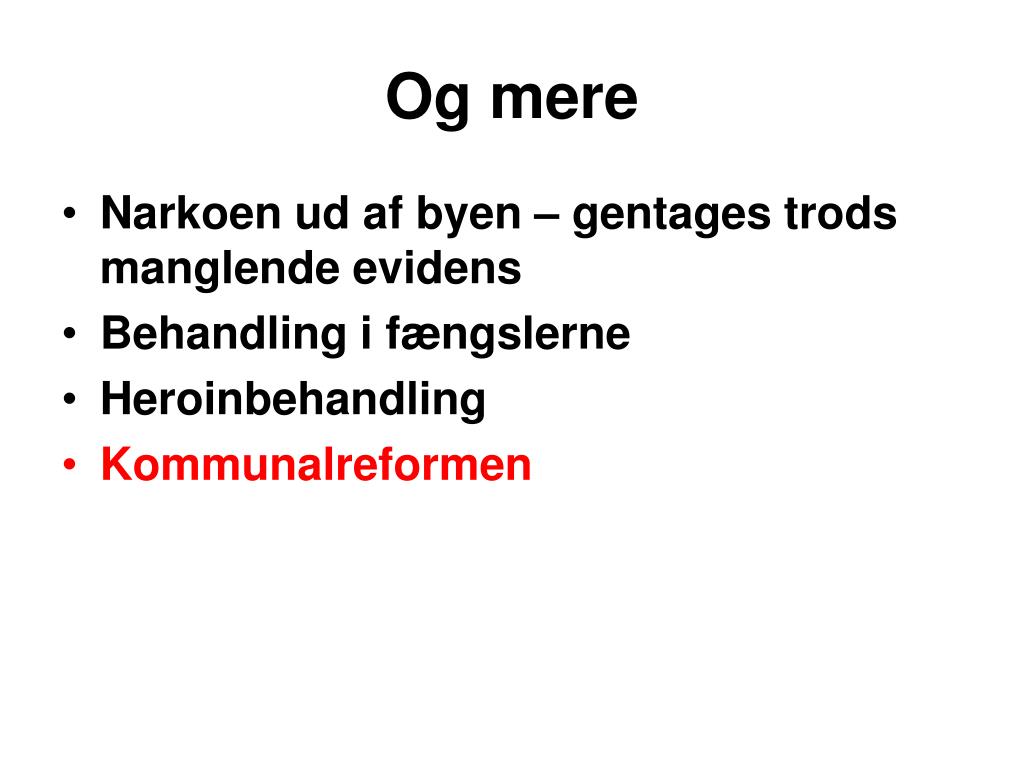 Og mere

• Narkoen ud af byen – gentages trods manglende evidens
• Behandling i fængslerne
• Heroinbehandling
• Kommunalreformen